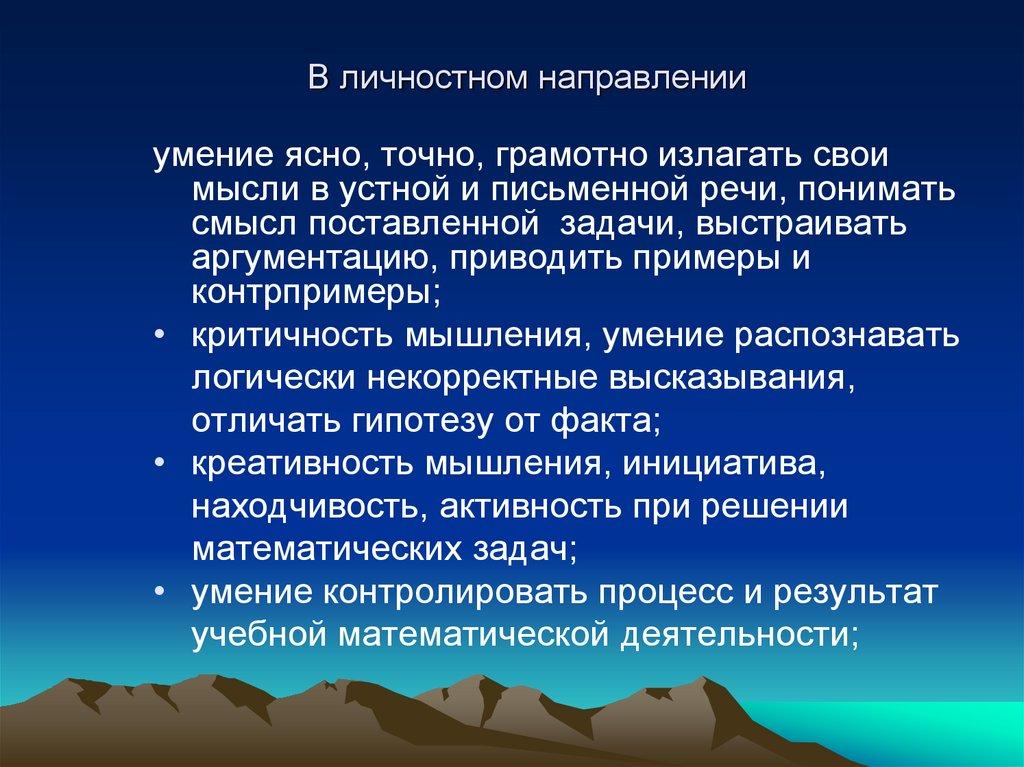 В личностном направлении

умение ясно, точно, грамотно излагать свои мысли в устной и письменной речи, понимать смысл поставленной задачи, выстраивать аргументацию, приводить примеры и контрпримеры;

• критичность мышления, умение распознавать логически некорректные высказывания, отличать гипотезу от факта;

• креативность мышления, инициатива, находчивость, активность при решении математических задач;

• умение контролировать процесс и результат учебной математической деятельности;